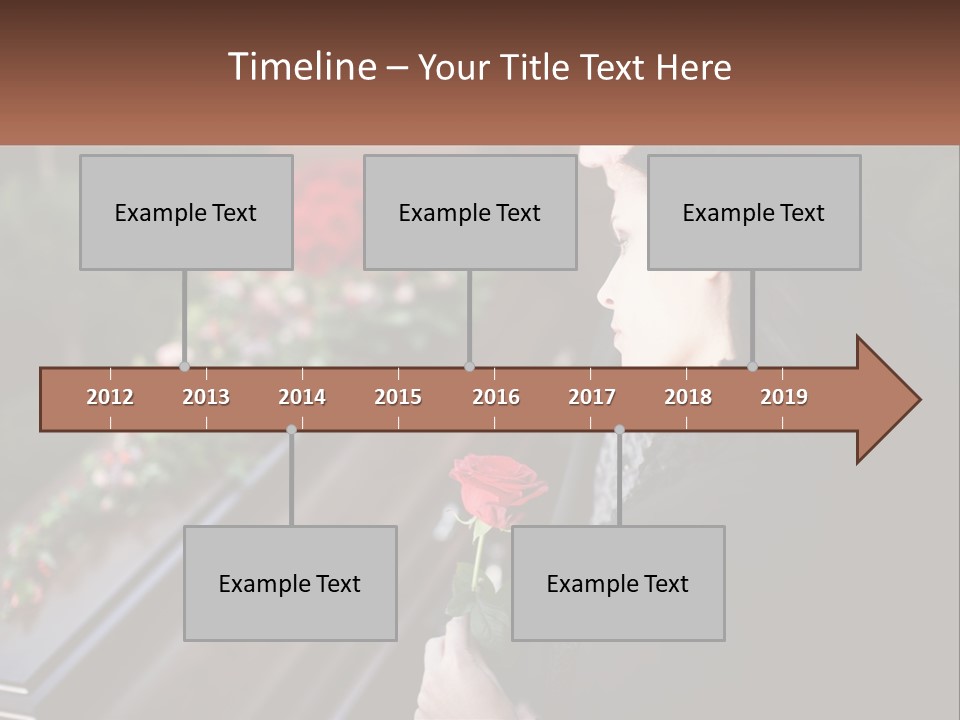 Timeline – Your Title Text Here

Example Text

Example Text

Example Text

2012 2013 2014 2015 2016 2017 2018 2019

Example Text

Example Text